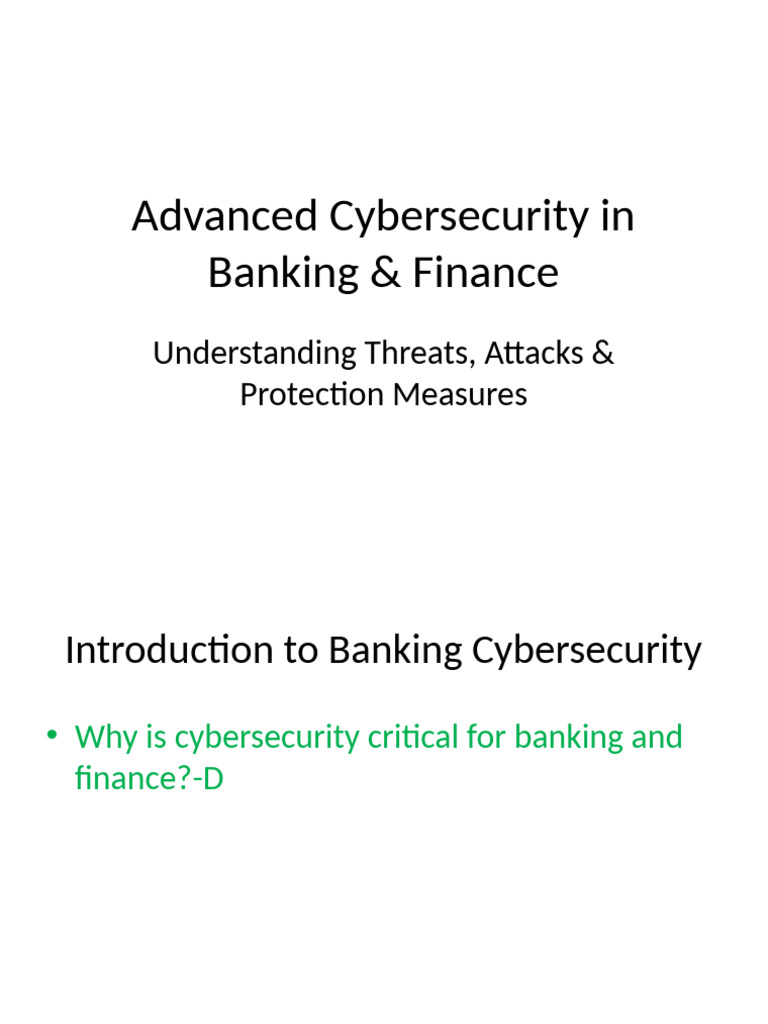 Advanced Cybersecurity in Banking & Finance

Understanding Threats, Attacks & Protection Measures

Introduction to Banking Cybersecurity

• Why is cybersecurity critical for banking and finance?-D